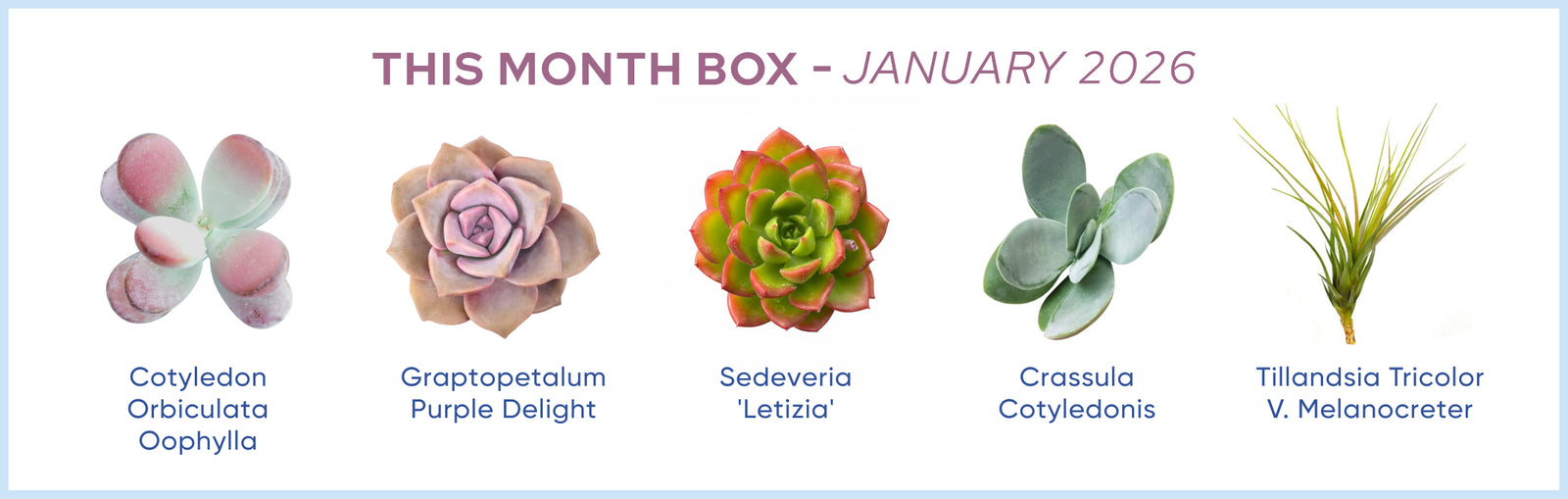 THIS MONTH BOX - JANUARY 2026

Cotyledon Orbiculata Oophylla

Graptopetalum Purple Delight

Sedeveria 'Letizia'

Crassula Cotyledonis

Tillandsia Tricolor V. Melanocreter